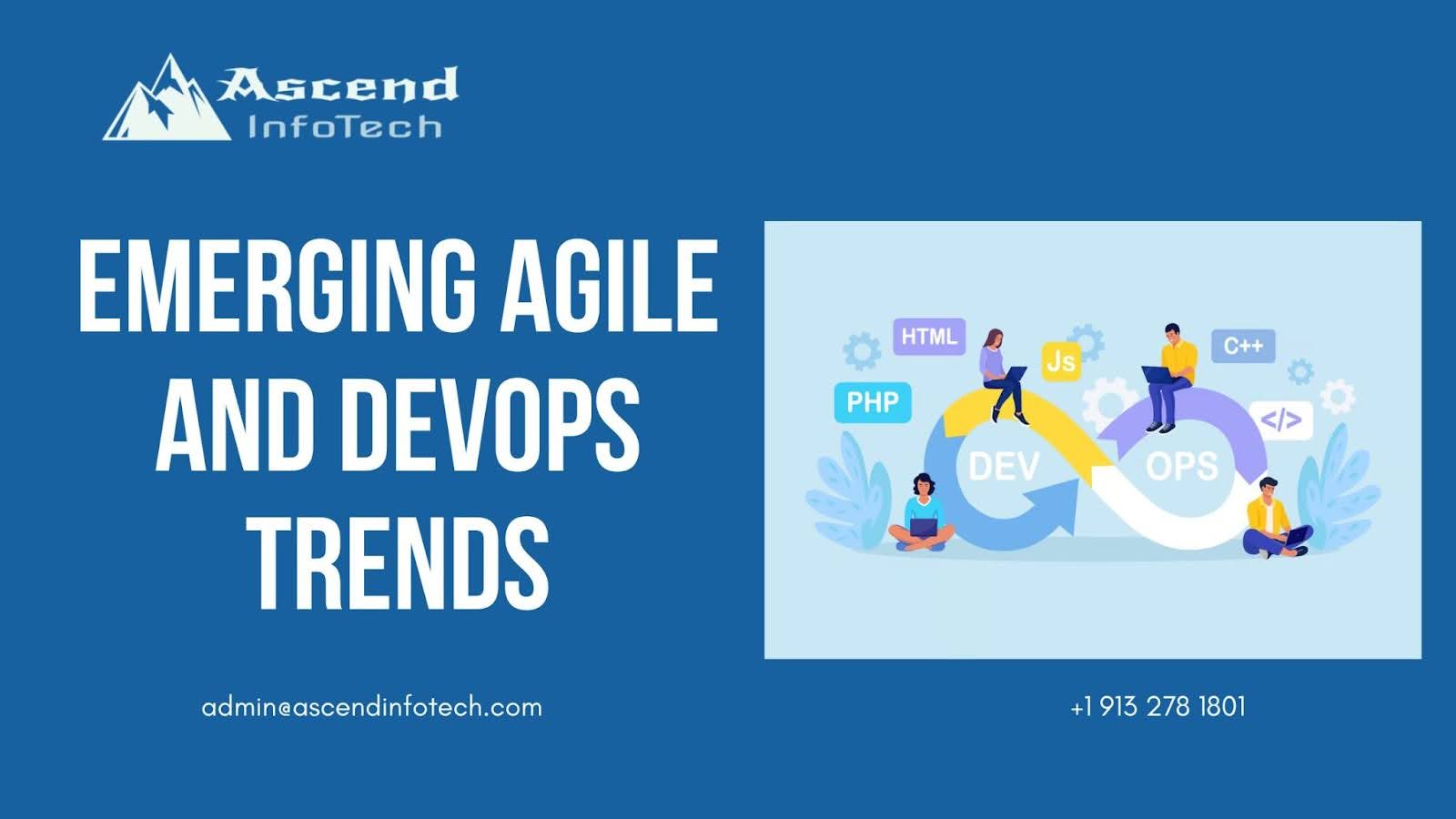 Ascend
InfoTech

EMERGING AGILE AND DEVOPS TRENDS

HTML
Js
C++
PHP
</>
DEV
OPS

admin@ascendinfotech.com

+1 913 278 1801